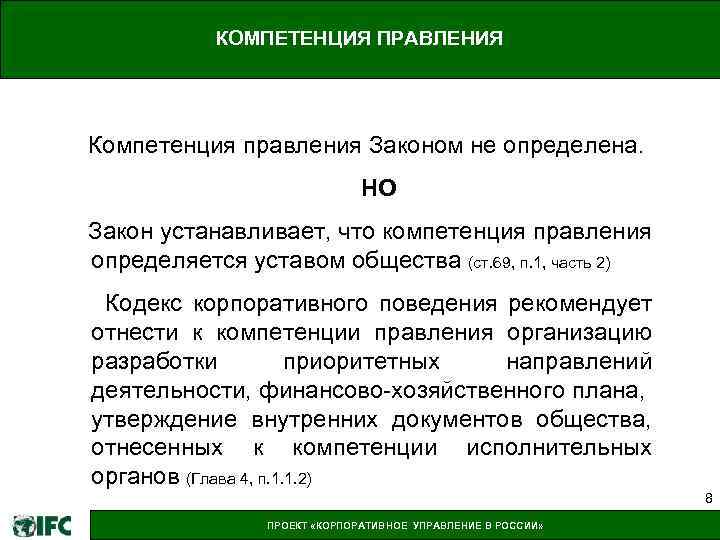 КОМПЕТЕНЦИЯ ПРАВЛЕНИЯ

Компетенция правления Законом не определена.

НО

Закон устанавливает, что компетенция правления определяется уставом общества (ст.69, п.1, часть 2)

Кодекс корпоративного поведения рекомендует отнести к компетенции правления организацию разработки приоритетных направлений деятельности, финансово-хозяйственного плана, утверждение внутренних документов общества, отнесенных к компетенции исполнительных органов (Глава 4, п.1.1.2)

8

IFC

ПРОЕКТ «КОРПОРАТИВНОЕ УПРАВЛЕНИЕ В РОССИИ»